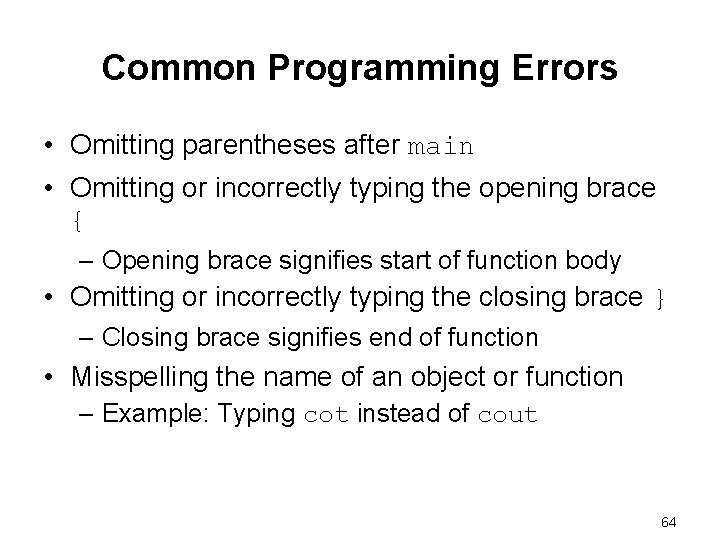 Common Programming Errors

• Omitting parentheses after main

• Omitting or incorrectly typing the opening brace {

– Opening brace signifies start of function body

• Omitting or incorrectly typing the closing brace }

– Closing brace signifies end of function

• Misspelling the name of an object or function

– Example: Typing cot instead of cout

64